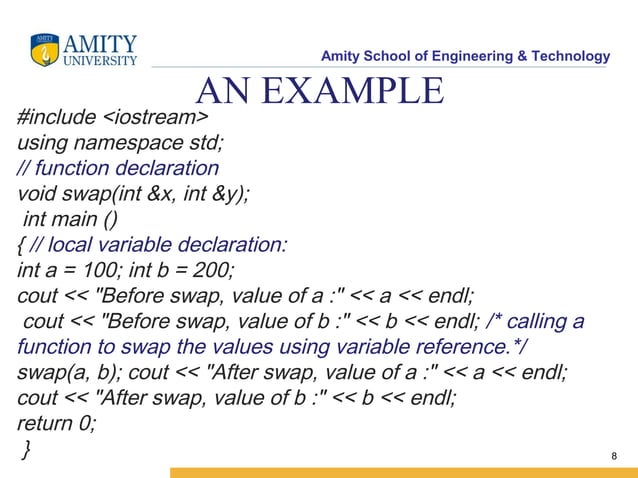 AMITY UNIVERSITY

Amity School of Engineering & Technology

AN EXAMPLE

#include <iostream>
using namespace std;
// function declaration
void swap(int &x, int &y);
int main ()
{ // local variable declaration:
int a = 100; int b = 200;
cout << "Before swap, value of a :" << a << endl;
cout << "Before swap, value of b :" << b << endl; /* calling a function to swap the values using variable reference.*/
swap(a, b); cout << "After swap, value of a :" << a << endl;
cout << "After swap, value of b :" << b << endl;
return 0;
}

8